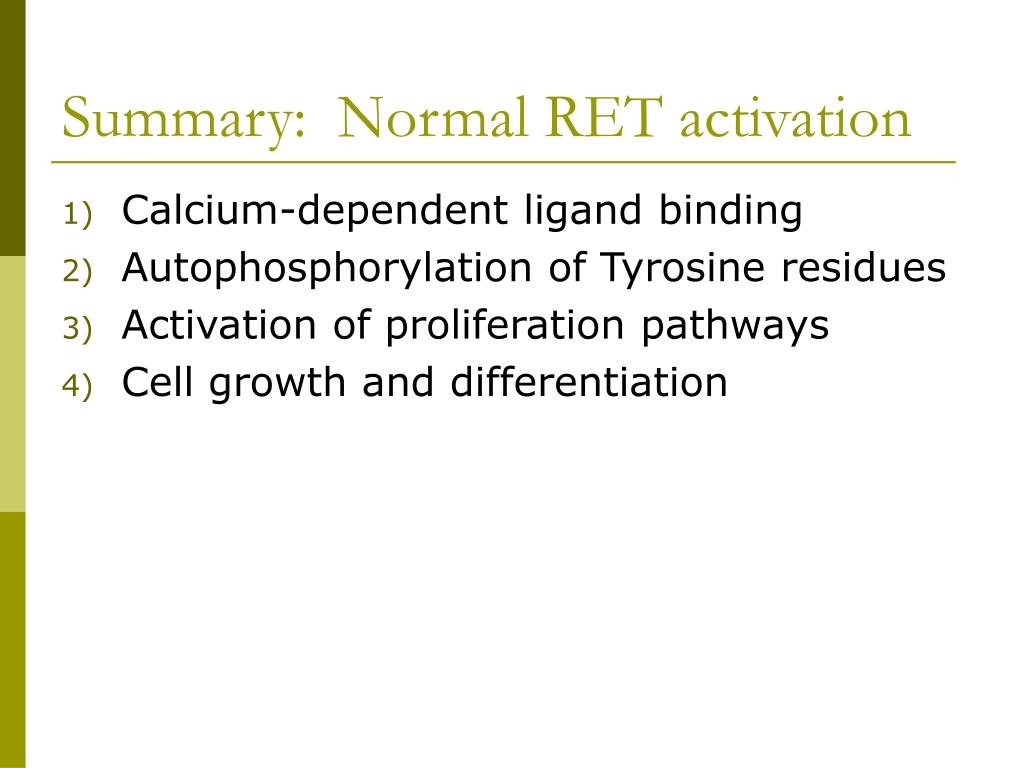 Summary: Normal RET activation

1) Calcium-dependent ligand binding
2) Autophosphorylation of Tyrosine residues
3) Activation of proliferation pathways
4) Cell growth and differentiation